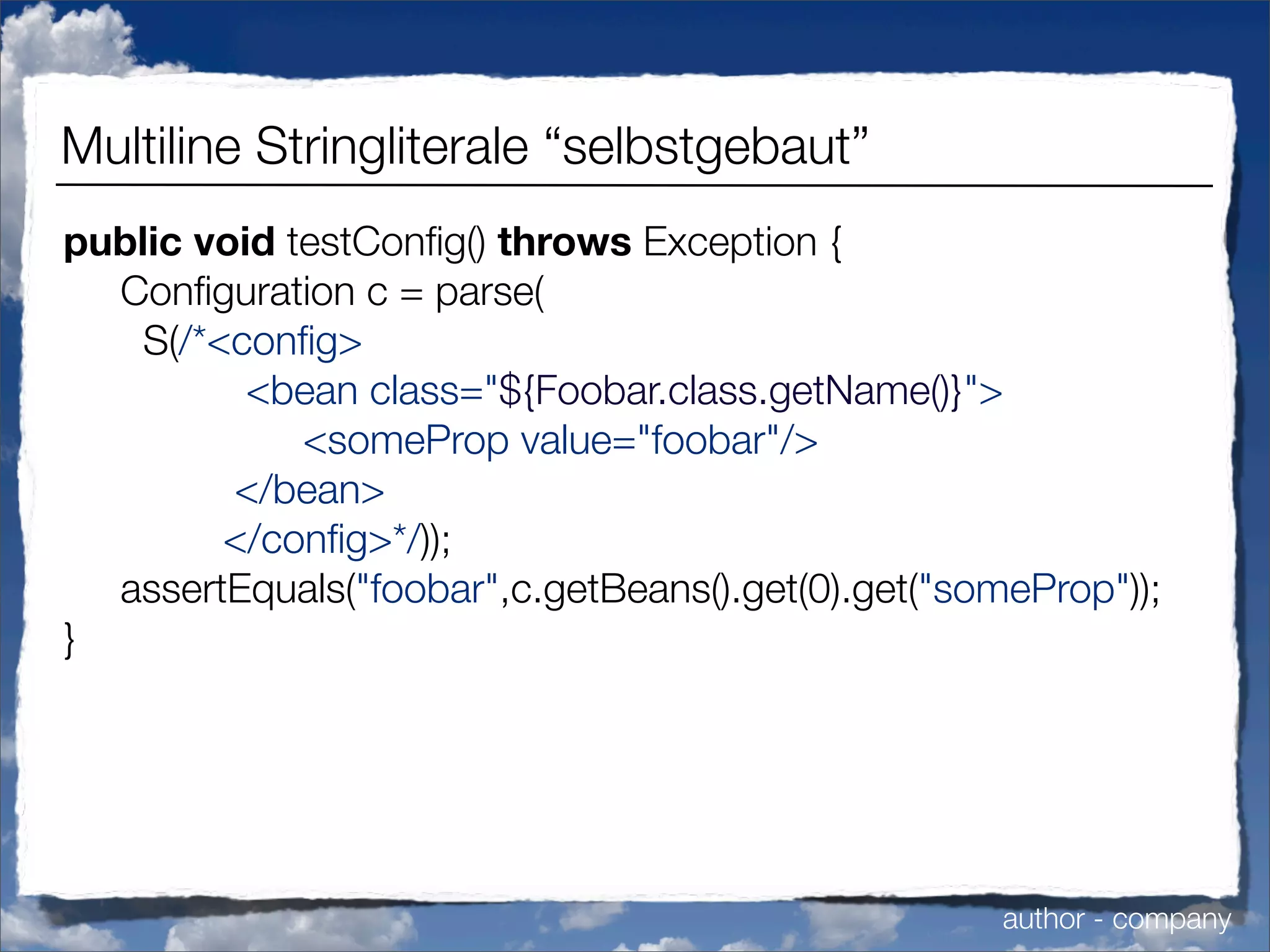 Multiline Stringliterale “selbstgebaut”

public void testConfig() throws Exception {
Configuration c = parse(
S(/*<config>
<bean class="${Foobar.class.getName()}">
<someProp value="foobar"/>
</bean>
</config>*/));
assertEquals("foobar",c.getBeans().get(0).get("someProp"));
}

author - company